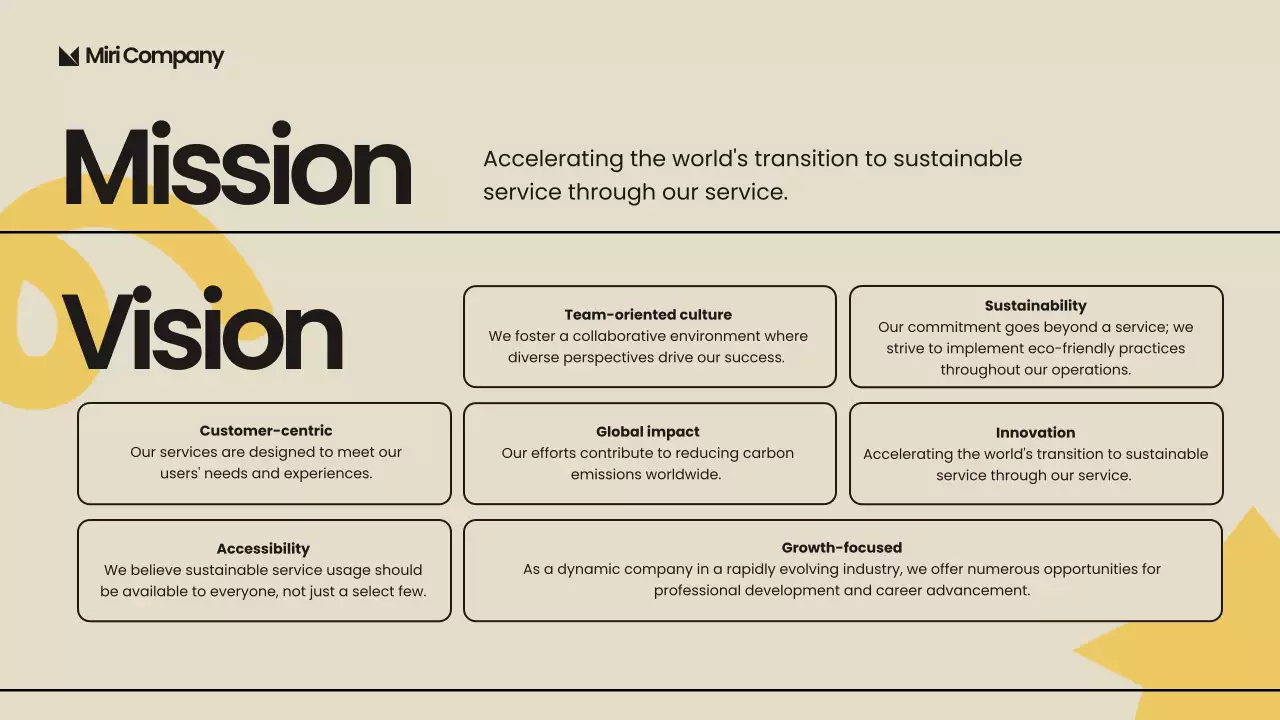 Miri Company

Mission

Accelerating the world's transition to sustainable service through our service.

Vision

Team-oriented culture
We foster a collaborative environment where diverse perspectives drive our success.

Sustainability
Our commitment goes beyond a service; we strive to implement eco-friendly practices throughout our operations.

Customer-centric
Our services are designed to meet our users' needs and experiences.

Global impact
Our efforts contribute to reducing carbon emissions worldwide.

Innovation
Accelerating the world's transition to sustainable service through our service.

Accessibility
We believe sustainable service usage should be available to everyone, not just a select few.

Growth-focused
As a dynamic company in a rapidly evolving industry, we offer numerous opportunities for professional development and career advancement.